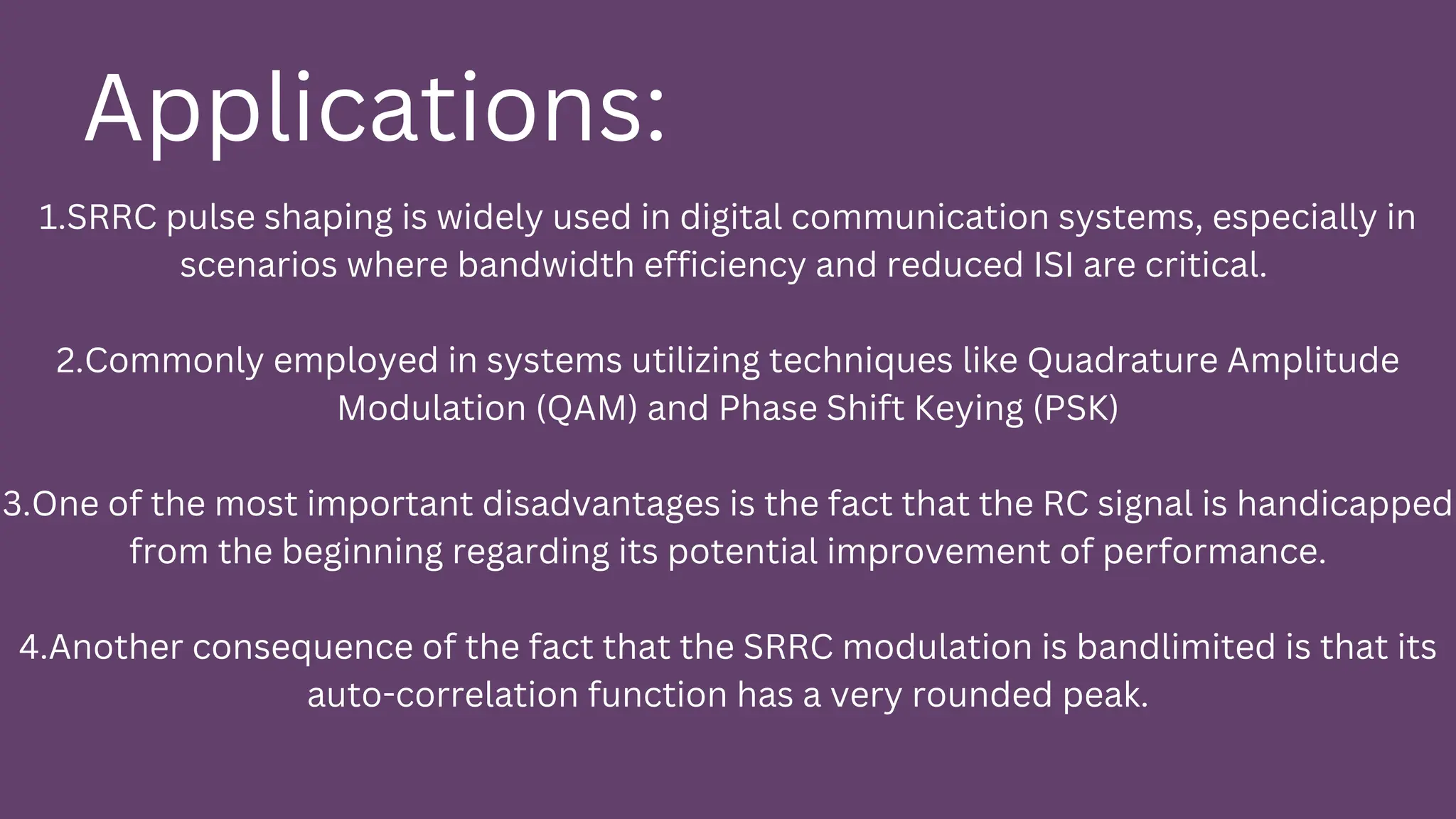 Applications:

1.SRRC pulse shaping is widely used in digital communication systems, especially in scenarios where bandwidth efficiency and reduced ISI are critical.

2.Commonly employed in systems utilizing techniques like Quadrature Amplitude Modulation (QAM) and Phase Shift Keying (PSK)

3.One of the most important disadvantages is the fact that the RC signal is handicapped from the beginning regarding its potential improvement of performance.

4.Another consequence of the fact that the SRRC modulation is bandlimited is that its auto-correlation function has a very rounded peak.